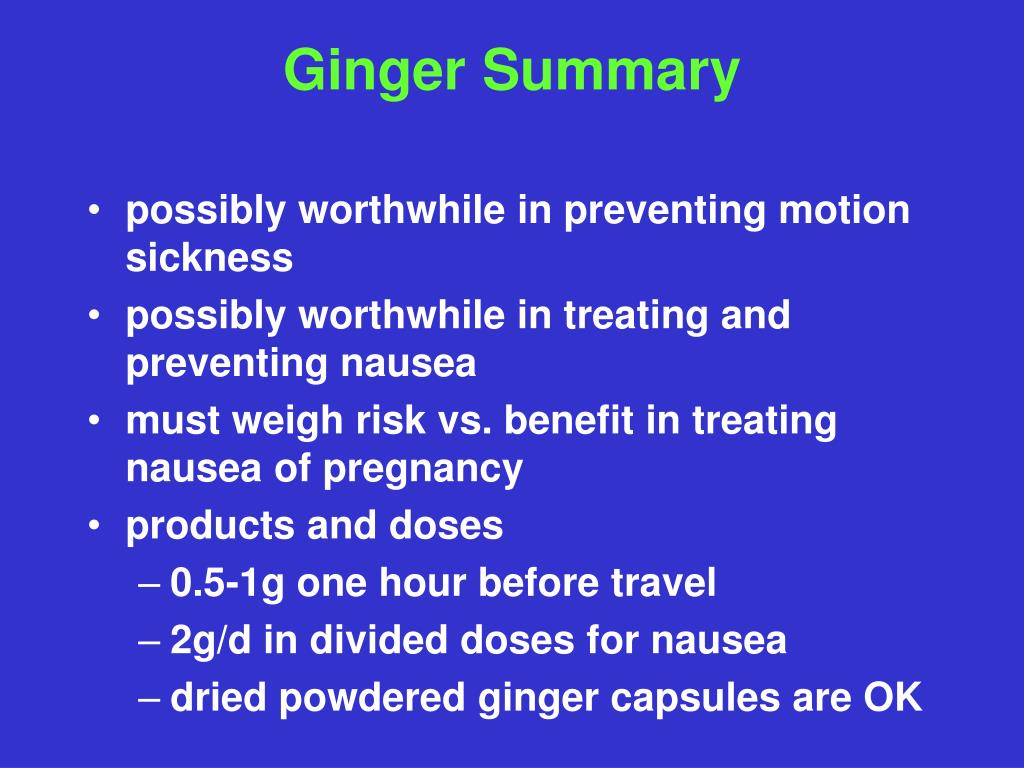 Ginger Summary

• possibly worthwhile in preventing motion sickness
• possibly worthwhile in treating and preventing nausea
• must weigh risk vs. benefit in treating nausea of pregnancy
• products and doses
– 0.5-1g one hour before travel
– 2g/d in divided doses for nausea
– dried powdered ginger capsules are OK